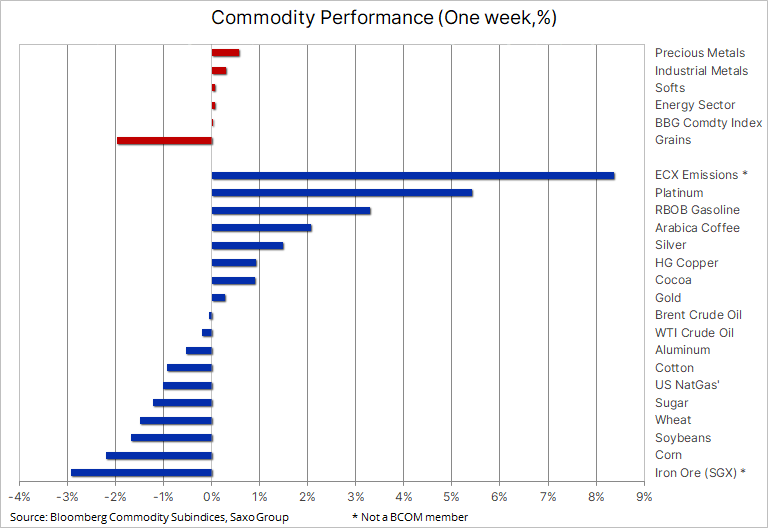 Commodity Performance (One week,%)

Precious Metals
Industrial Metals
Softs
Energy Sector
BBG Comdty Index
Grains

ECX Emissions *
Platinum
RBOB Gasoline
Arabica Coffee
Silver
HG Copper
Cocoa
Gold
Brent Crude Oil
WTI Crude Oil
Aluminum
Cotton
US NatGas'
Sugar
Wheat
Soybeans
Corn
Iron Ore (SGX) *

-4% -3% -2% -1% 0% 1% 2% 3% 4% 5% 6% 7% 8% 9%

Source: Bloomberg Commodity Subindices, Saxo Group
* Not a BCOM member